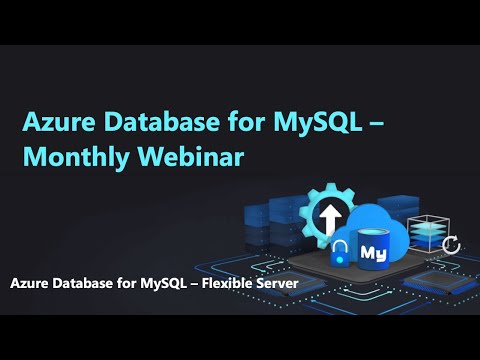 Azure Database for MySQL – Monthly Webinar

My

Azure Database for MySQL – Flexible Server